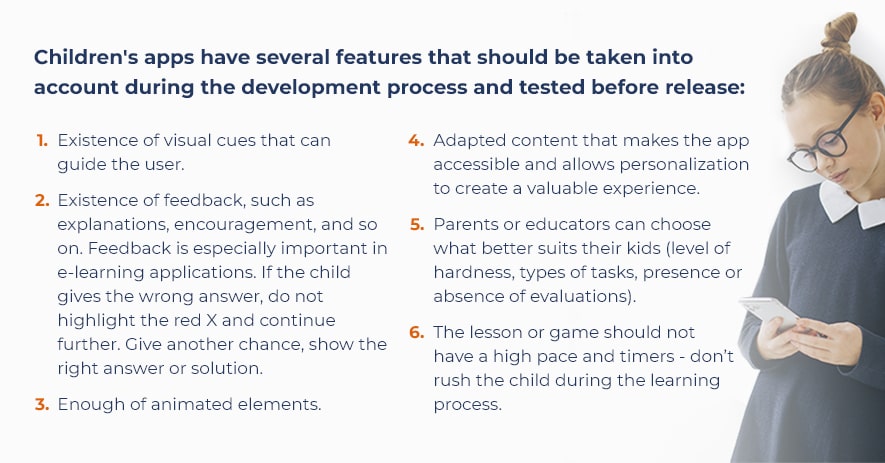 Children's apps have several features that should be taken into account during the development process and tested before release:

1. Existence of visual cues that can guide the user.

2. Existence of feedback, such as explanations, encouragement, and so on. Feedback is especially important in e-learning applications. If the child gives the wrong answer, do not highlight the red X and continue further. Give another chance, show the right answer or solution.

3. Enough of animated elements.

4. Adapted content that makes the app accessible and allows personalization to create a valuable experience.

5. Parents or educators can choose what better suits their kids (level of hardness, types of tasks, presence or absence of evaluations).

6. The lesson or game should not have a high pace and timers - don't rush the child during the learning process.